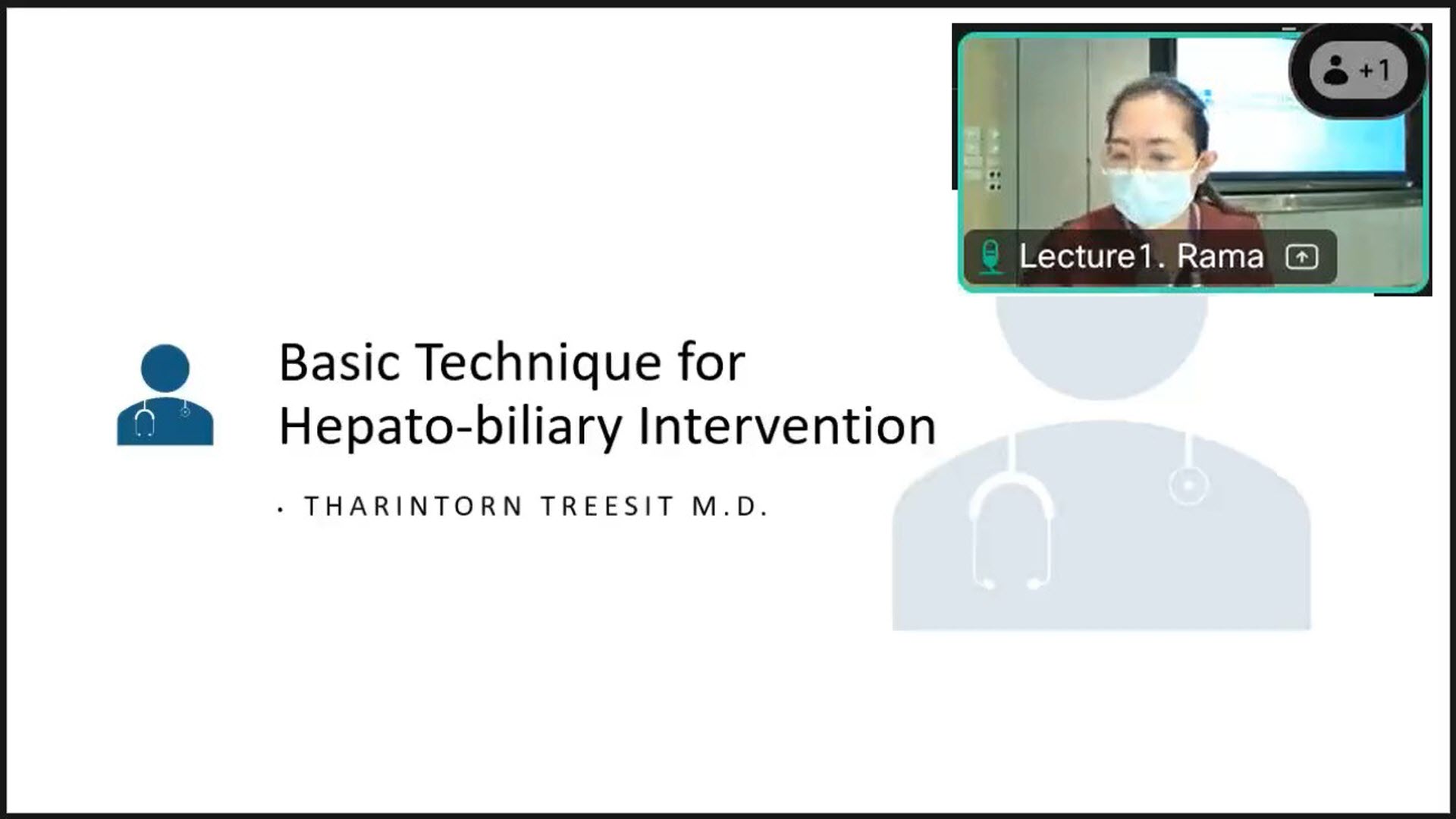 +1

Lecture1. Rama

Basic Technique for Hepato-biliary Intervention

· THARINTORN TREESIT M.D.